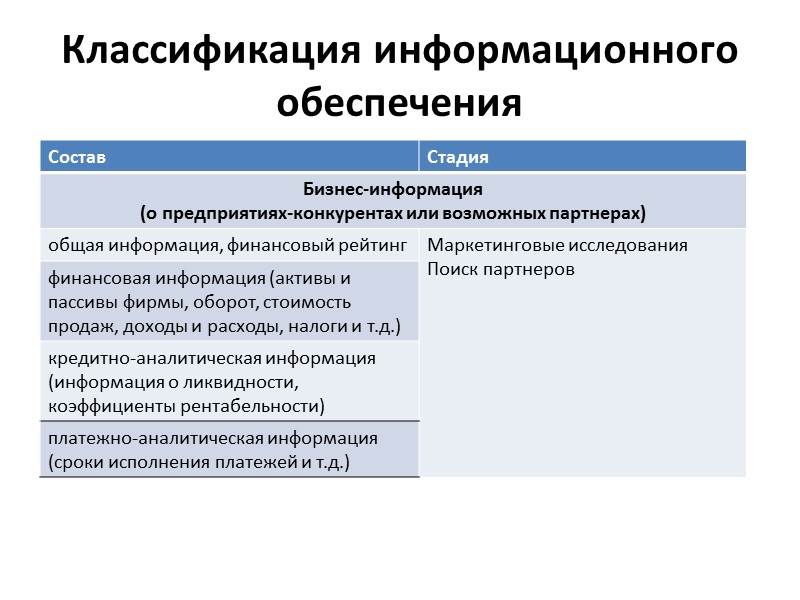 Классификация информационного обеспечения

| Состав | Стадия |
|---|---|
| Бизнес-информация (о предприятиях-конкурентах или возможных партнерах) | |
| общая информация, финансовый рейтинг | Маркетинговые исследования Поиск партнеров |
| финансовая информация (активы и пассивы фирмы, оборот, стоимость продаж, доходы и расходы, налоги и т.д.) | |
| кредитно-аналитическая информация (информация о ликвидности, коэффициенты рентабельности) | |
| платежно-аналитическая информация (сроки исполнения платежей и т.д.) | |